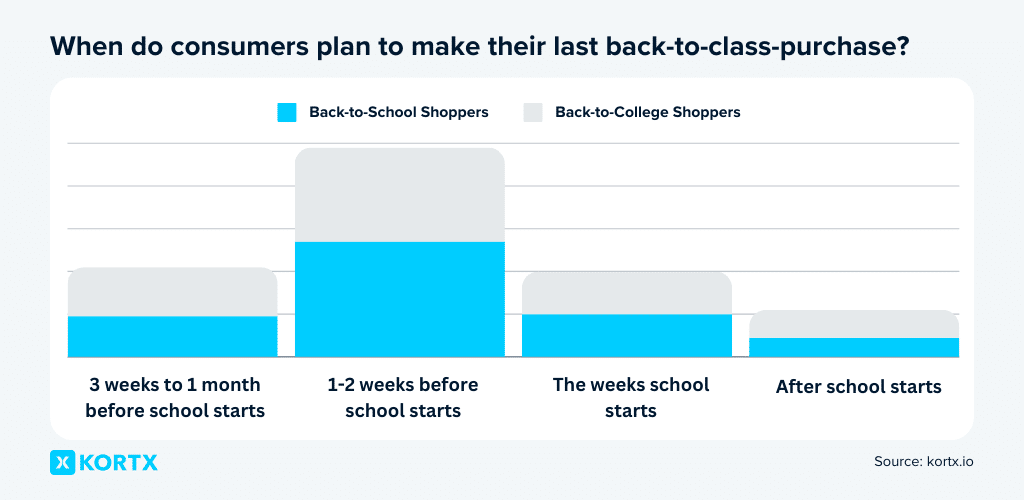 When do consumers plan to make their last back-to-class-purchase?

Back-to-School Shoppers

Back-to-College Shoppers

3 weeks to 1 month before school starts

1-2 weeks before school starts

The weeks school starts

After school starts

KORTX

Source: kortx.io